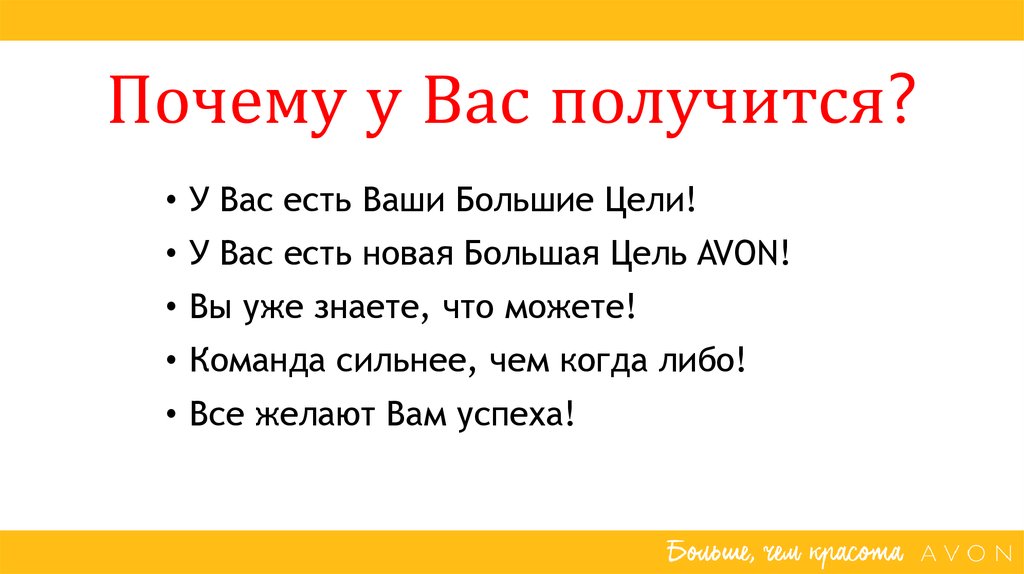 Почему у Вас получится?

• У Вас есть Ваши Большие Цели!
• У Вас есть новая Большая Цель AVON!
• Вы уже знаете, что можете!
• Команда сильнее, чем когда либо!
• Все желают Вам успеха!

Больше, чем красота AVON